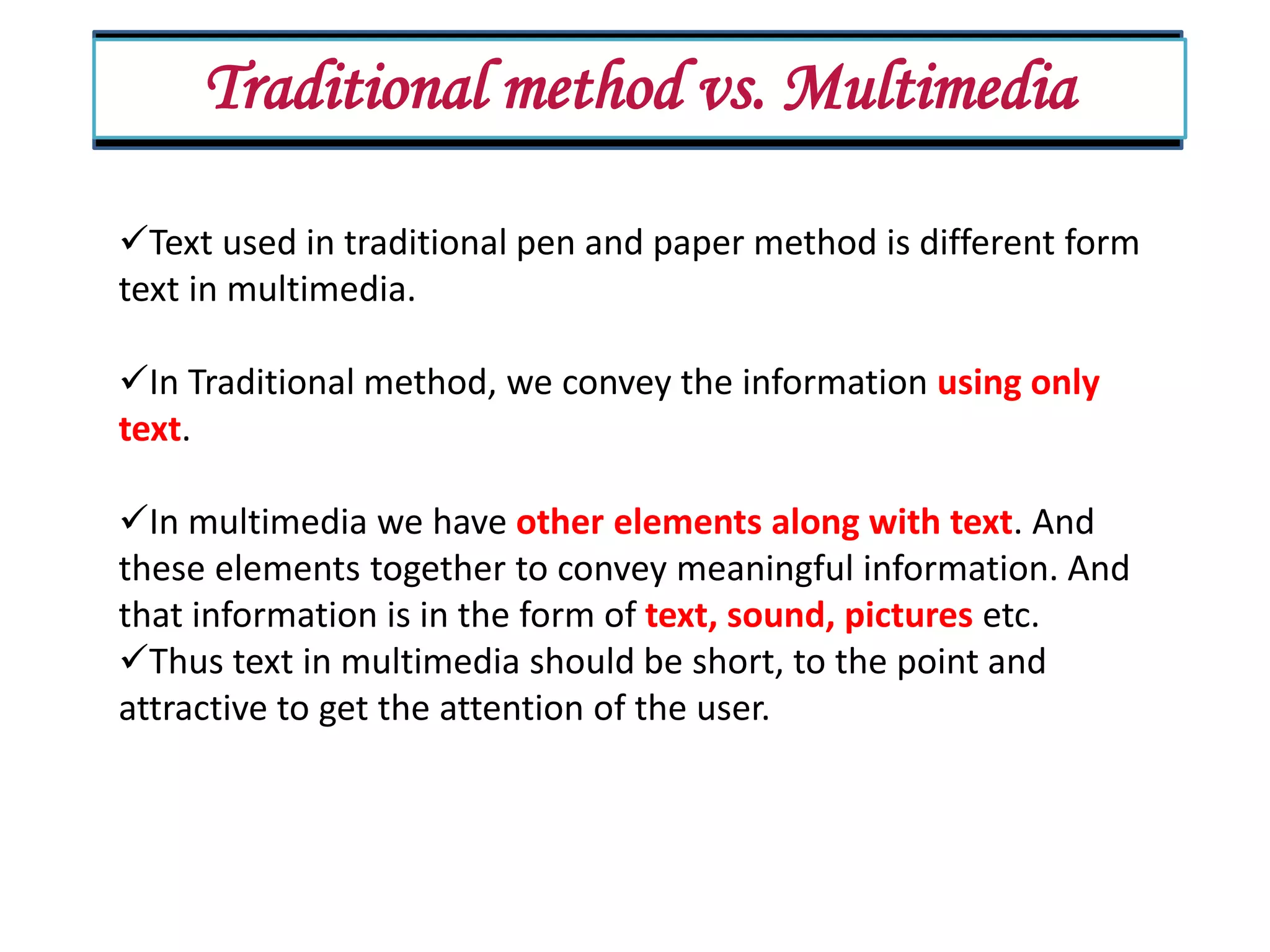 Traditional method vs. Multimedia

✓Text used in traditional pen and paper method is different form text in multimedia.

✓In Traditional method, we convey the information using only text.

✓In multimedia we have other elements along with text. And these elements together to convey meaningful information. And that information is in the form of text, sound, pictures etc.
✓Thus text in multimedia should be short, to the point and attractive to get the attention of the user.